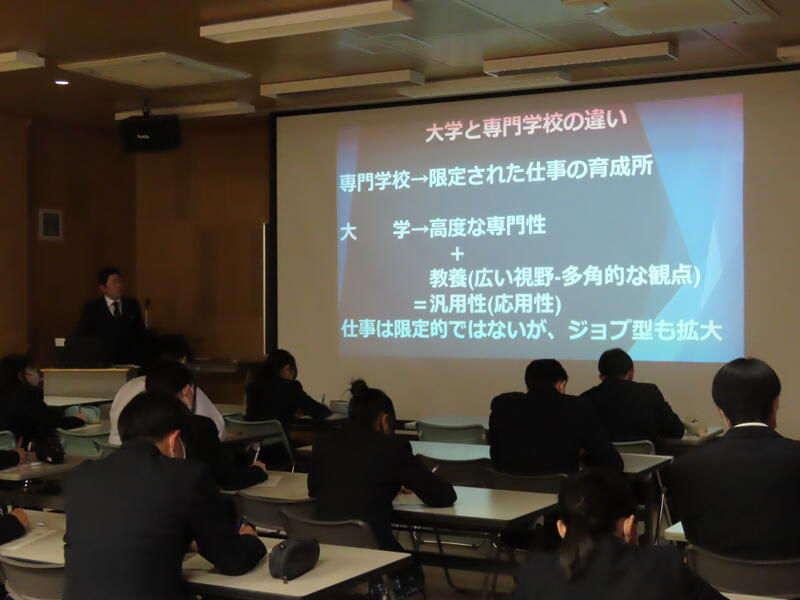 大学と専門学校の違い

専門学校→限定された仕事の育成所

大　学→高度な専門性
＋
教養(広い視野-多角的な観点)
＝汎用性(応用性)
仕事は限定的ではないが、ジョブ型も拡大